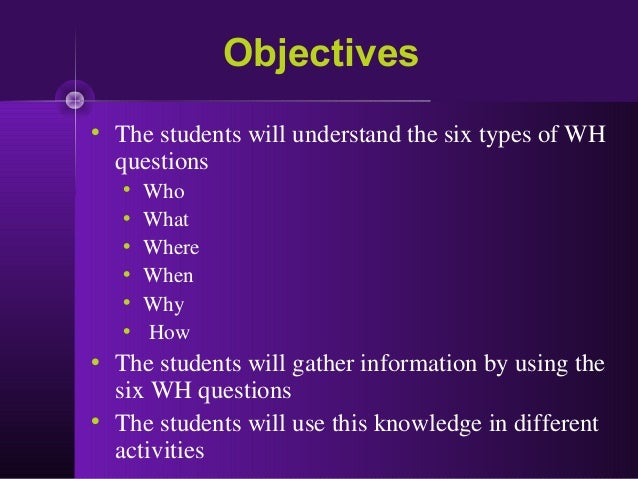 Objectives

• The students will understand the six types of WH questions
  • Who
  • What
  • Where
  • When
  • Why
  • How
• The students will gather information by using the six WH questions
• The students will use this knowledge in different activities